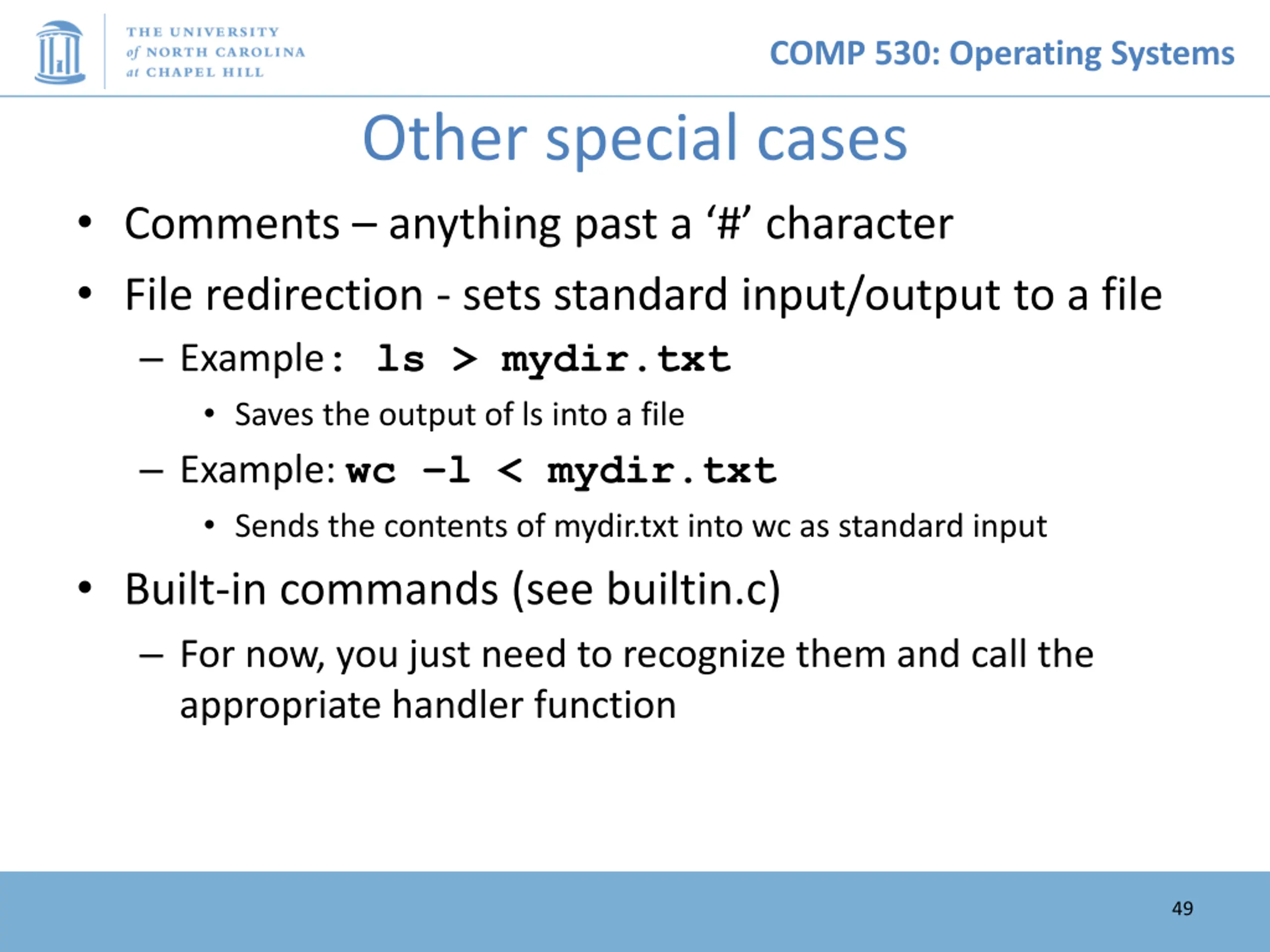 THE UNIVERSITY of NORTH CAROLINA at CHAPEL HILL

COMP 530: Operating Systems

Other special cases

• Comments – anything past a ‘#’ character
• File redirection - sets standard input/output to a file
  – Example: ls > mydir.txt
    • Saves the output of ls into a file
  – Example: wc -l < mydir.txt
    • Sends the contents of mydir.txt into wc as standard input
• Built-in commands (see builtin.c)
  – For now, you just need to recognize them and call the appropriate handler function

49